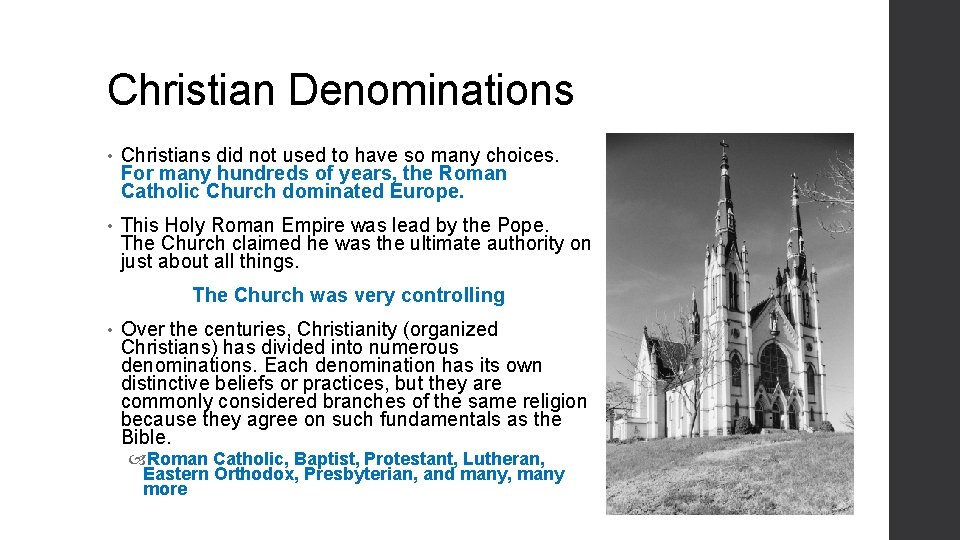 Christian Denominations

• Christians did not used to have so many choices. For many hundreds of years, the Roman Catholic Church dominated Europe.

• This Holy Roman Empire was lead by the Pope. The Church claimed he was the ultimate authority on just about all things.

The Church was very controlling

• Over the centuries, Christianity (organized Christians) has divided into numerous denominations. Each denomination has its own distinctive beliefs or practices, but they are commonly considered branches of the same religion because they agree on such fundamentals as the Bible.

Roman Catholic, Baptist, Protestant, Lutheran, Eastern Orthodox, Presbyterian, and many, many more